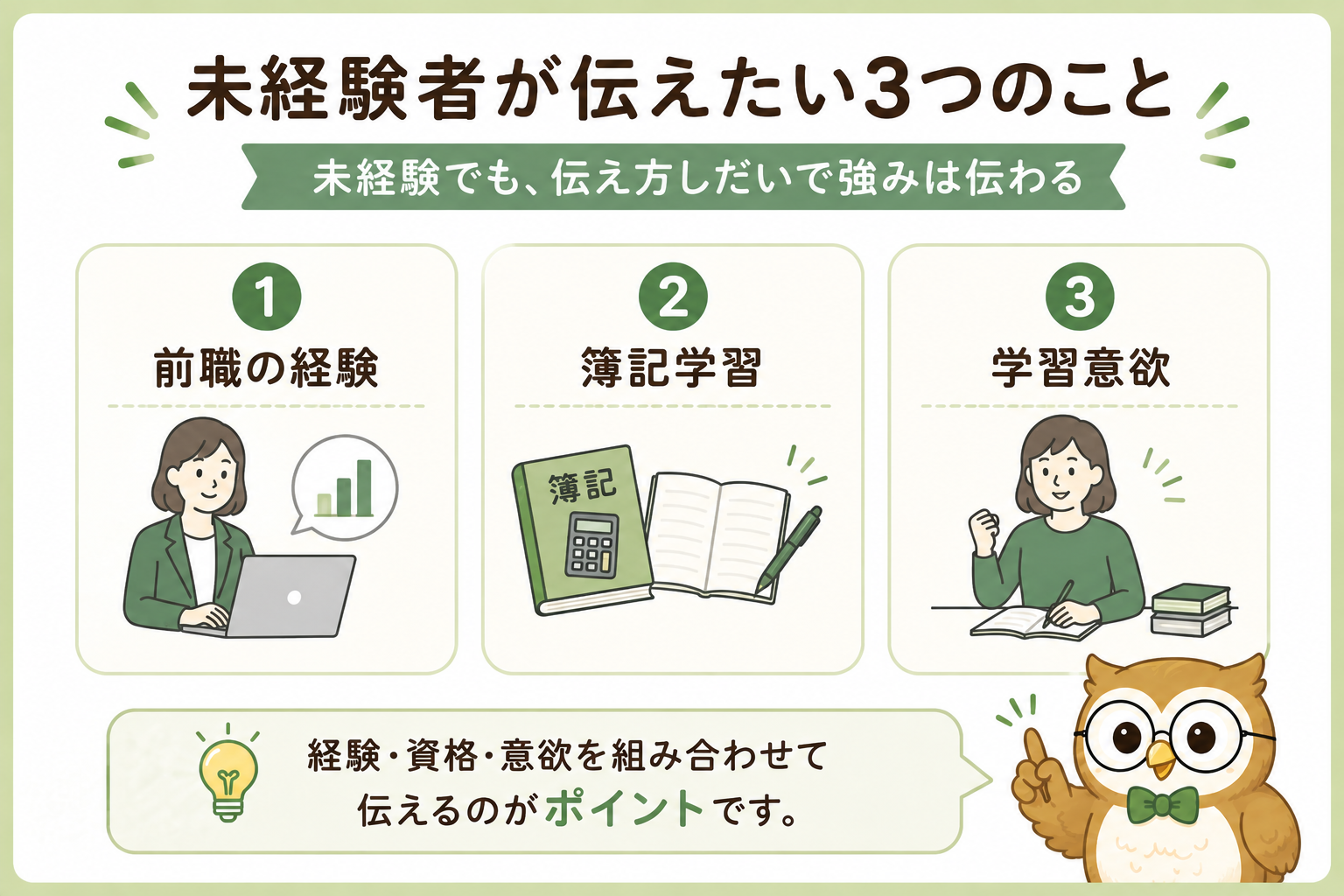 未経験者が伝えたい3つのこと

未経験でも、伝え方しだいで強みは伝わる

1
前職の経験

2
簿記学習

簿記

3
学習意欲

経験・資格・意欲を組み合わせて伝えるのがポイントです。